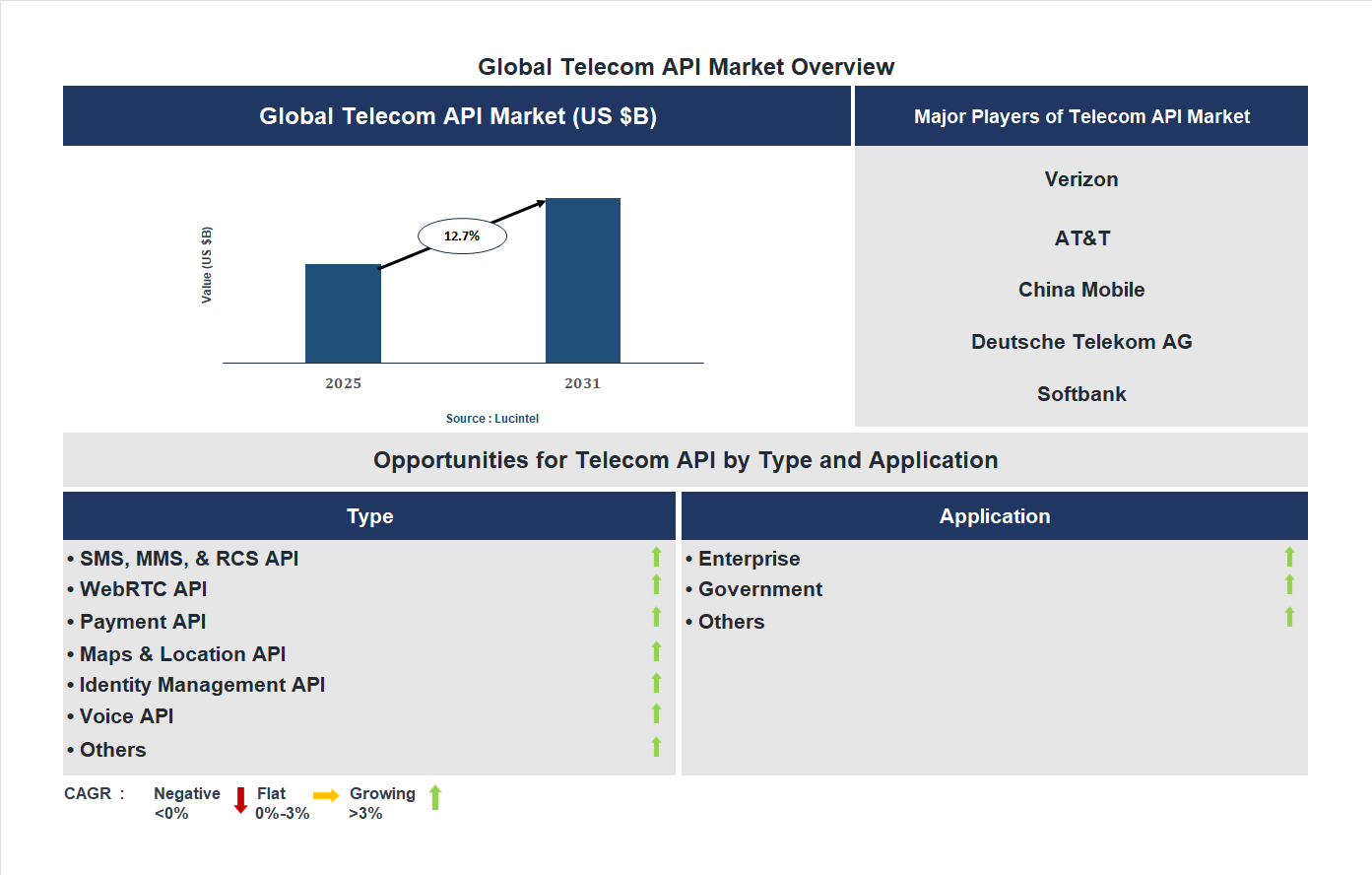 Global Telecom API Market Overview

Global Telecom API Market (US $B)

Value (US $B)

12.7%

2025

2031

Source : Lucintel

Major Players of Telecom API Market

Verizon

AT&T

China Mobile

Deutsche Telekom AG

Softbank

Opportunities for Telecom API by Type and Application

Type

• SMS, MMS, & RCS API
• WebRTC API
• Payment API
• Maps & Location API
• Identity Management API
• Voice API
• Others

Application

• Enterprise
• Government
• Others

CAGR : Negative <0% Flat 0%-3% Growing >3%